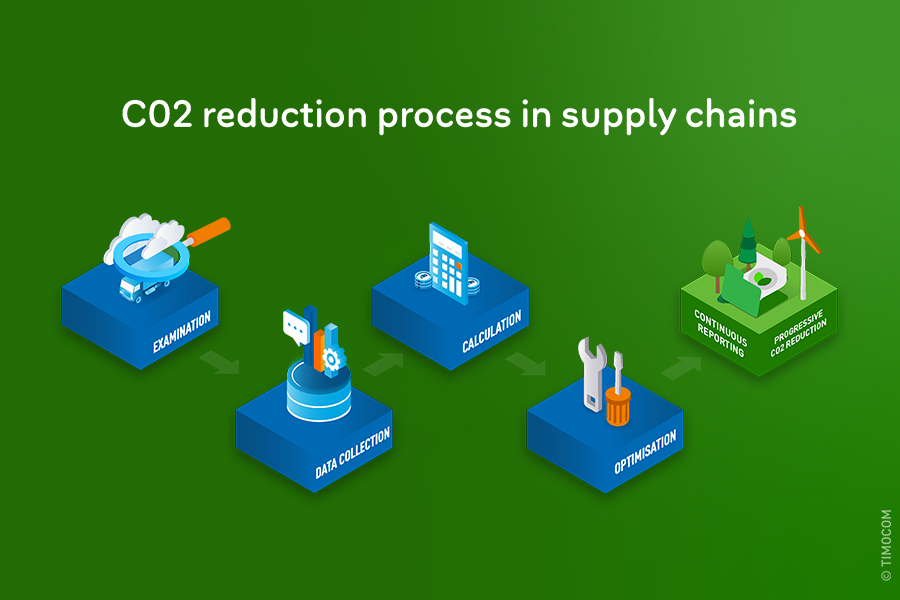 C02 reduction process in supply chains

EXAMINATION

DATA COLLECTION

CALCULATION

OPTIMISATION

CONTINUOUS REPORTING

PROGRESSIVE C02 REDUCTION

© TIMOCOM